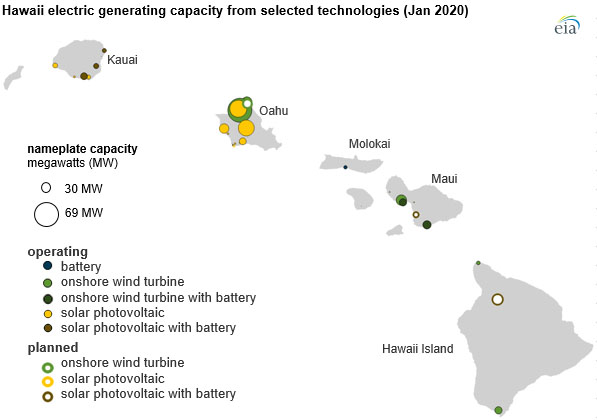 Hawaii electric generating capacity from selected technologies (Jan 2020)

eia

Kauai

Oahu

Molokai

Maui

Hawaii Island

nameplate capacity
megawatts (MW)

30 MW

69 MW

operating
battery
onshore wind turbine
onshore wind turbine with battery
solar photovoltaic
solar photovoltaic with battery

planned
onshore wind turbine
solar photovoltaic
solar photovoltaic with battery